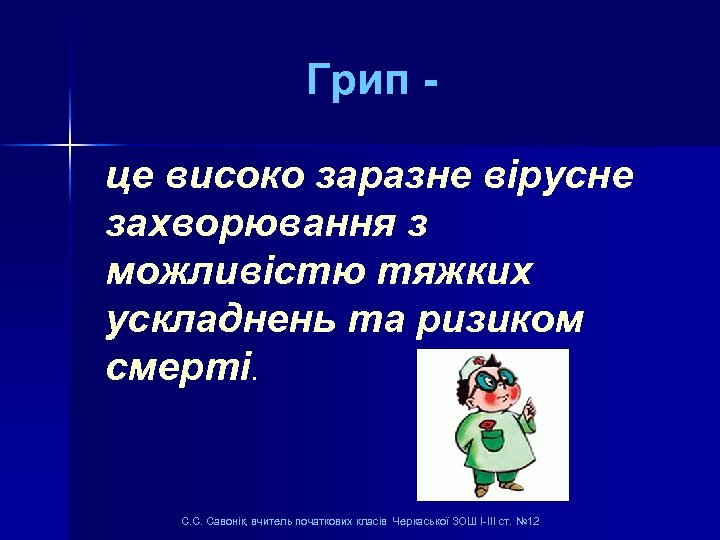 Грип -

це високо заразне вірусне захворювання з можливістю тяжких ускладнень та ризиком смерті.

С.С. Савонік, вчитель початкових класів Черкаської ЗОШ І-ІІІ ст. №12